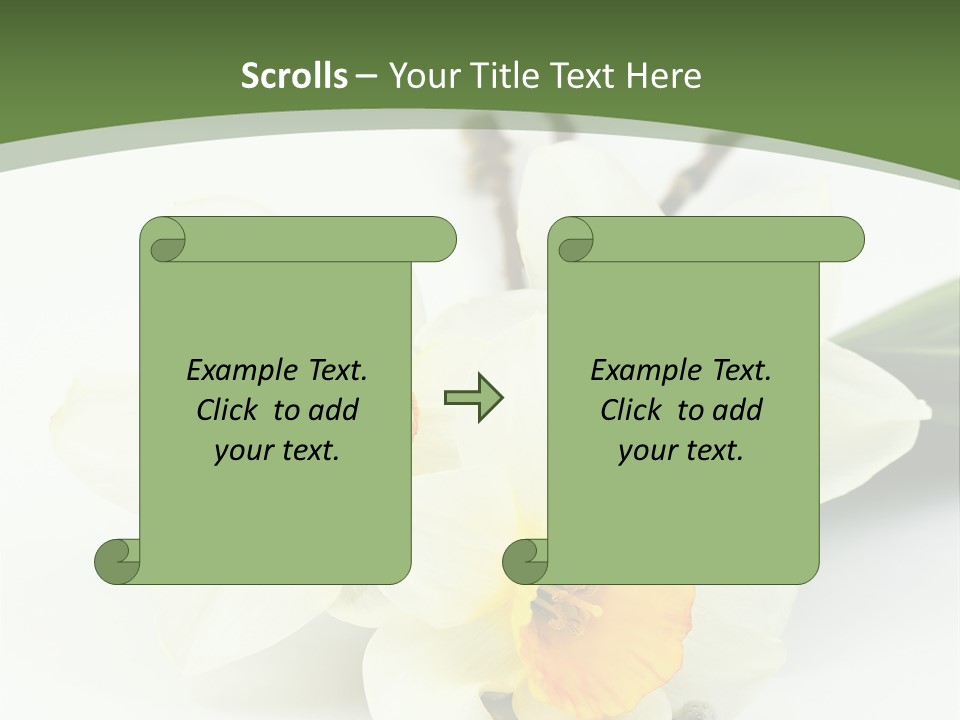 Scrolls – Your Title Text Here

Example Text. Click to add your text.

Example Text. Click to add your text.